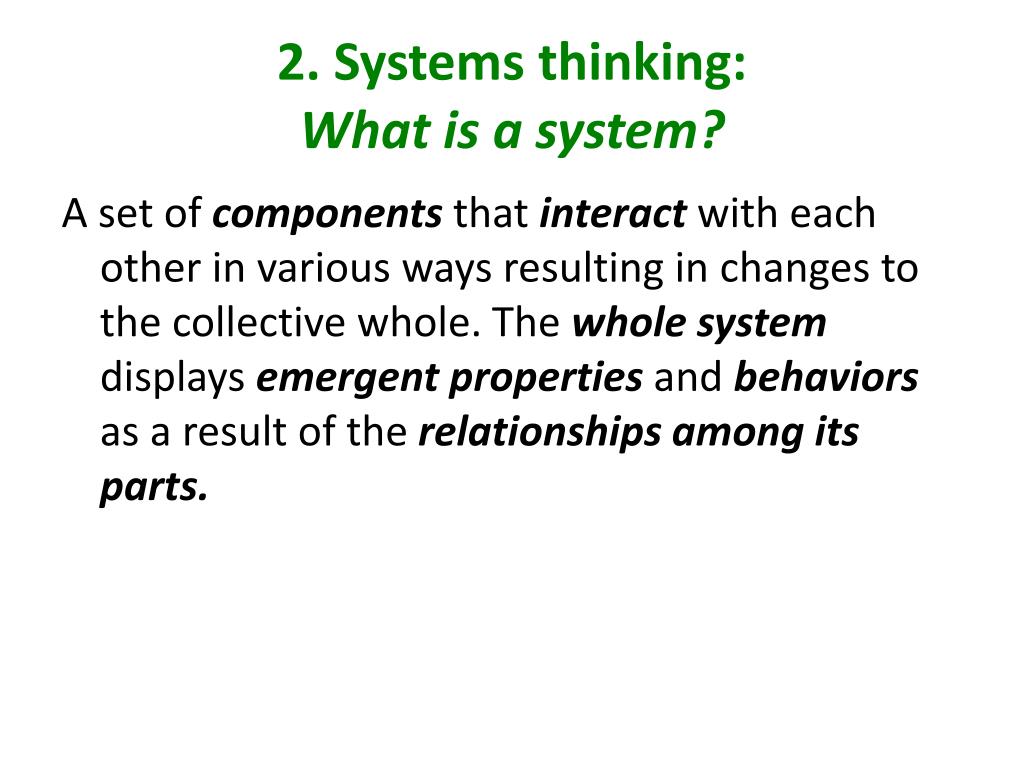 2. Systems thinking:
What is a system?

A set of components that interact with each other in various ways resulting in changes to the collective whole. The whole system displays emergent properties and behaviors as a result of the relationships among its parts.